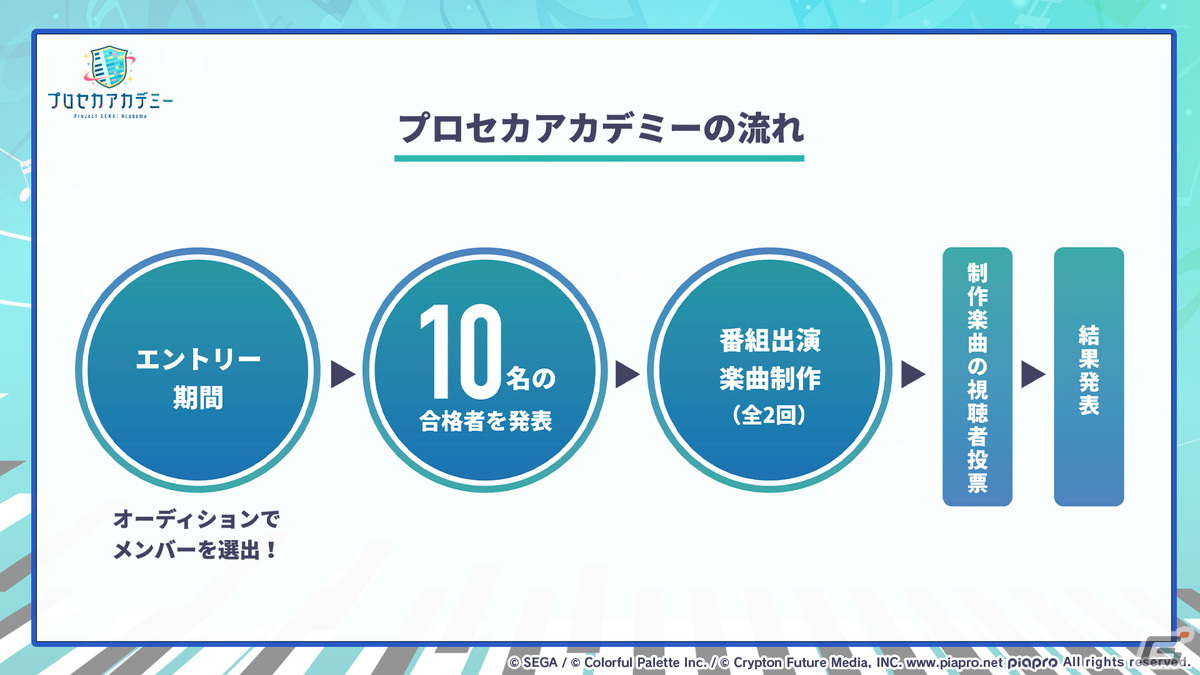 プロセカアカデミー
Project SEKAI Academy

プロセカアカデミーの流れ

エントリー期間

オーディションでメンバーを選出！

10名の合格者を発表

番組出演
楽曲制作
（全2回）

制作楽曲の視聴者投票

結果発表

© SEGA / © Colorful Palette Inc. / © Crypton Future Media, INC. www.piapro.net piapro All rights reserved.